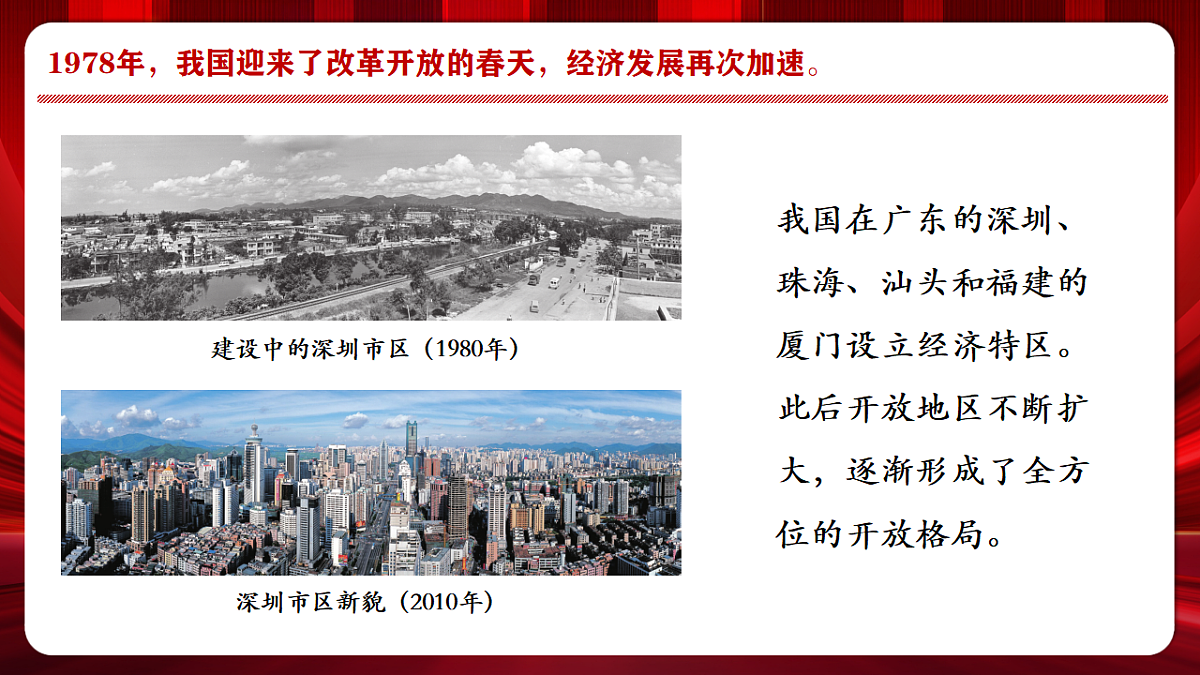 1978年，我国迎来了改革开放的春天，经济发展再次加速。

建设中的深圳市区（1980年）

深圳市区新貌（2010年）

我国在广东的深圳、珠海、汕头和福建的厦门设立经济特区。此后开放地区不断扩大，逐渐形成了全方位的开放格局。